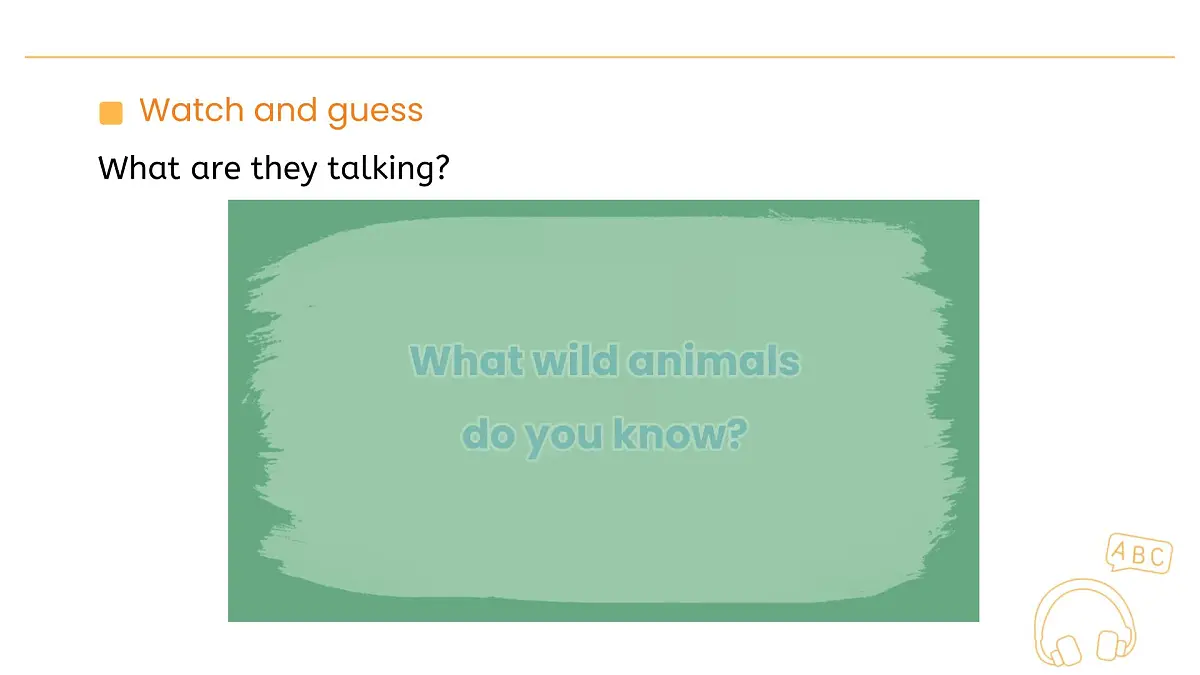 Watch and guess

What are they talking?

What wild animals do you know?

ABC